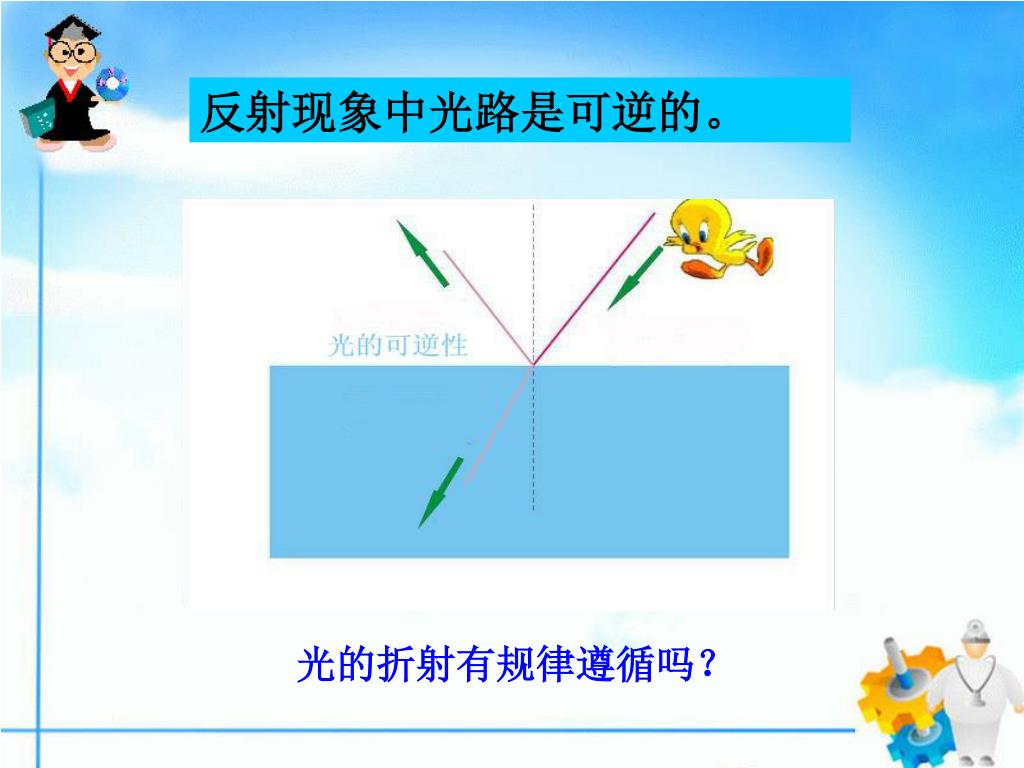 反射现象中光路是可逆的。

光的可逆性

光的折射有规律遵循吗？